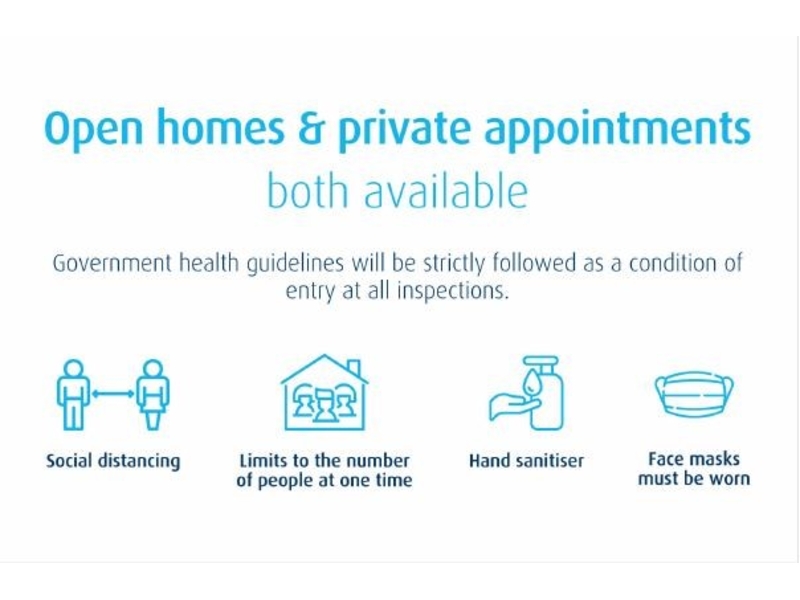 Open homes & private appointments
both available

Government health guidelines will be strictly followed as a condition of entry at all inspections.

Social distancing

Limits to the number of people at one time

Hand sanitiser

Face masks must be worn